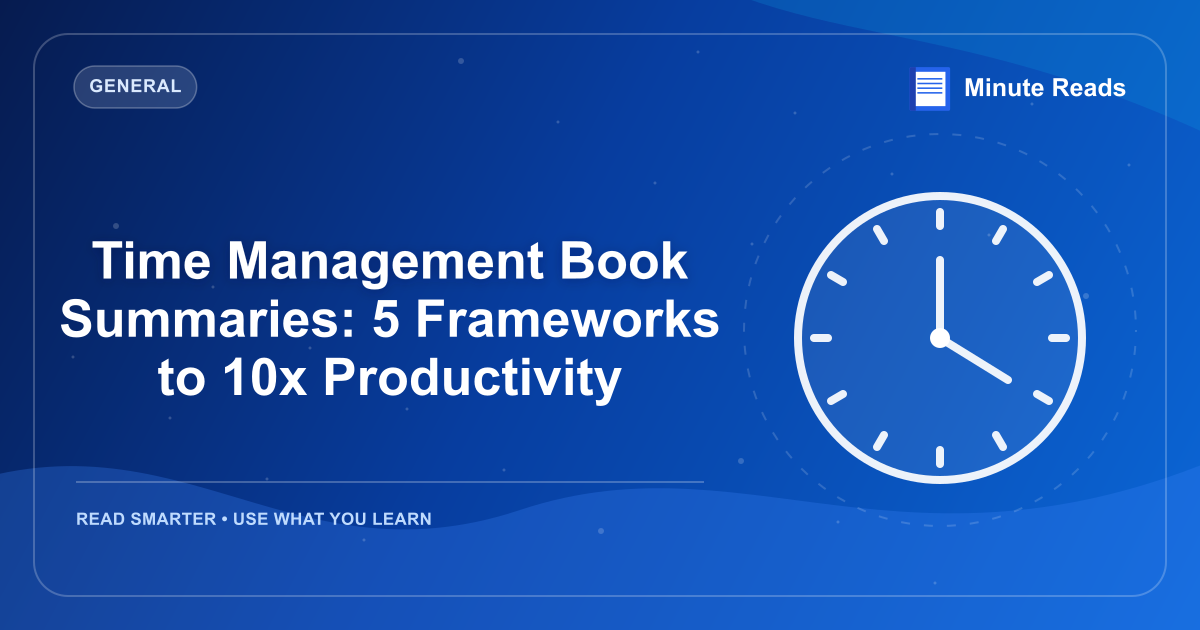 GENERAL

Minute Reads

Time Management Book Summaries: 5 Frameworks to 10x Productivity

READ SMARTER • USE WHAT YOU LEARN